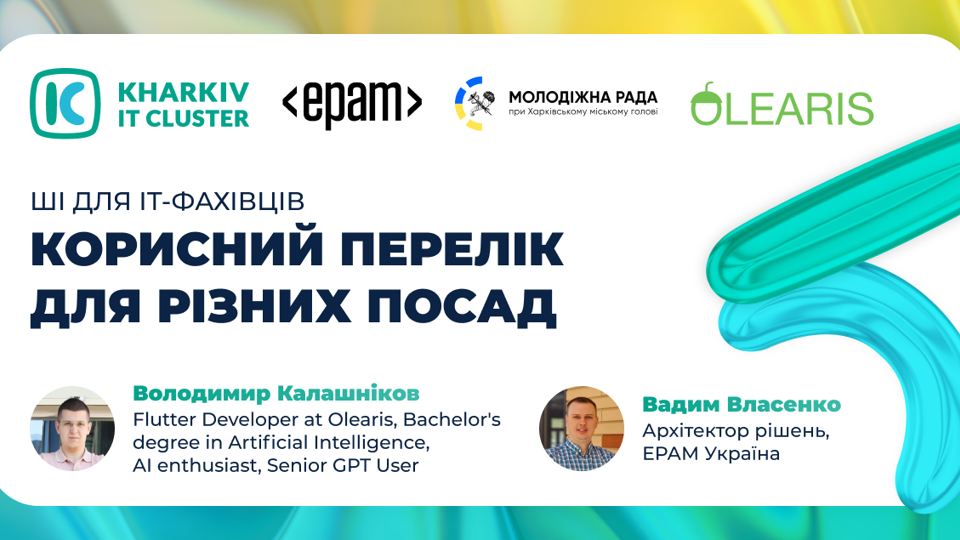 KHARKIV IT CLUSTER

<epam>

МОЛОДІЖНА РАДА
при Харківському міському голові

OLEARIS

ШІ ДЛЯ ІТ-ФАХІВЦІВ
КОРИСНИЙ ПЕРЕЛІК ДЛЯ РІЗНИХ ПОСАД

Володимир Калашніков
Flutter Developer at Olearis, Bachelor's degree in Artificial Intelligence, AI enthusiast, Senior GPT User

Вадим Власенко
Архітектор рішень, EPAM Україна